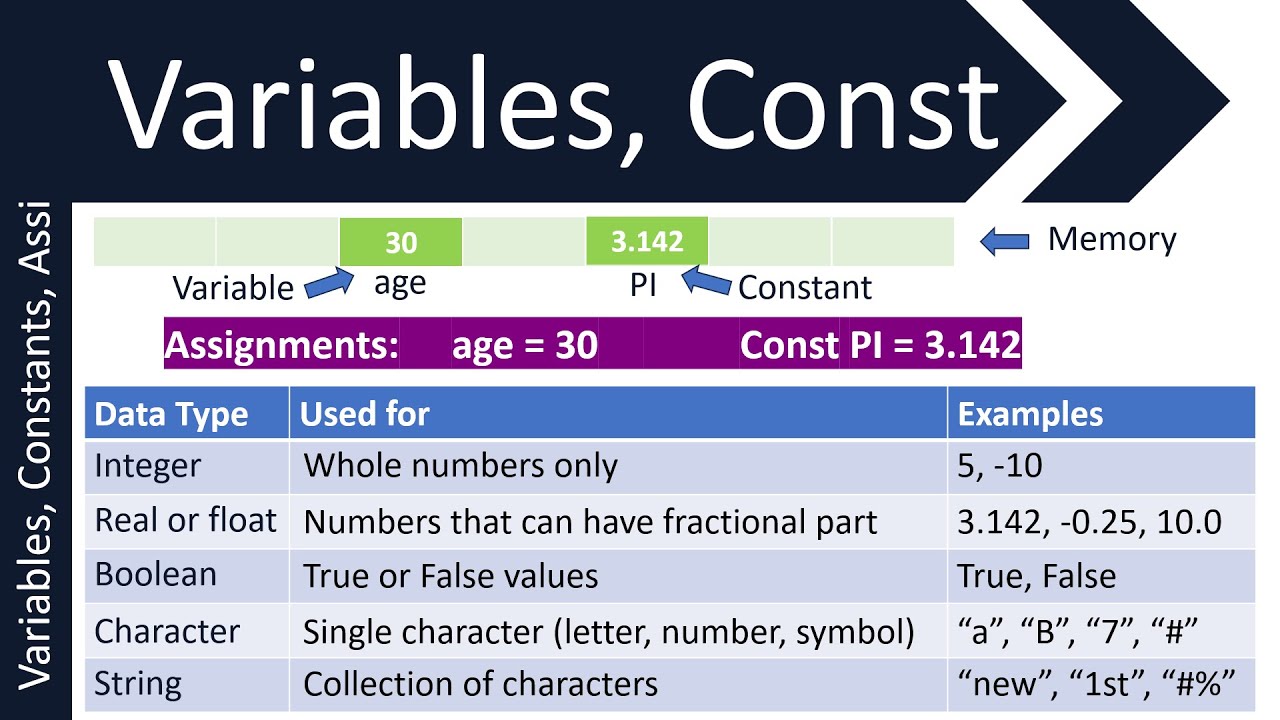 Variables, Const

Variables, Constants, Assi

30

3.142

Memory

Variable

age

PI

Constant

Assignments: age = 30 Const PI = 3.142

| Data Type | Used for | Examples |
|---|---|---|
| Integer | Whole numbers only | 5, -10 |
| Real or float | Numbers that can have fractional part | 3.142, -0.25, 10.0 |
| Boolean | True or False values | True, False |
| Character | Single character (letter, number, symbol) | “a”, “B”, “7”, “#” |
| String | Collection of characters | “new”, “1st”, “#%” |